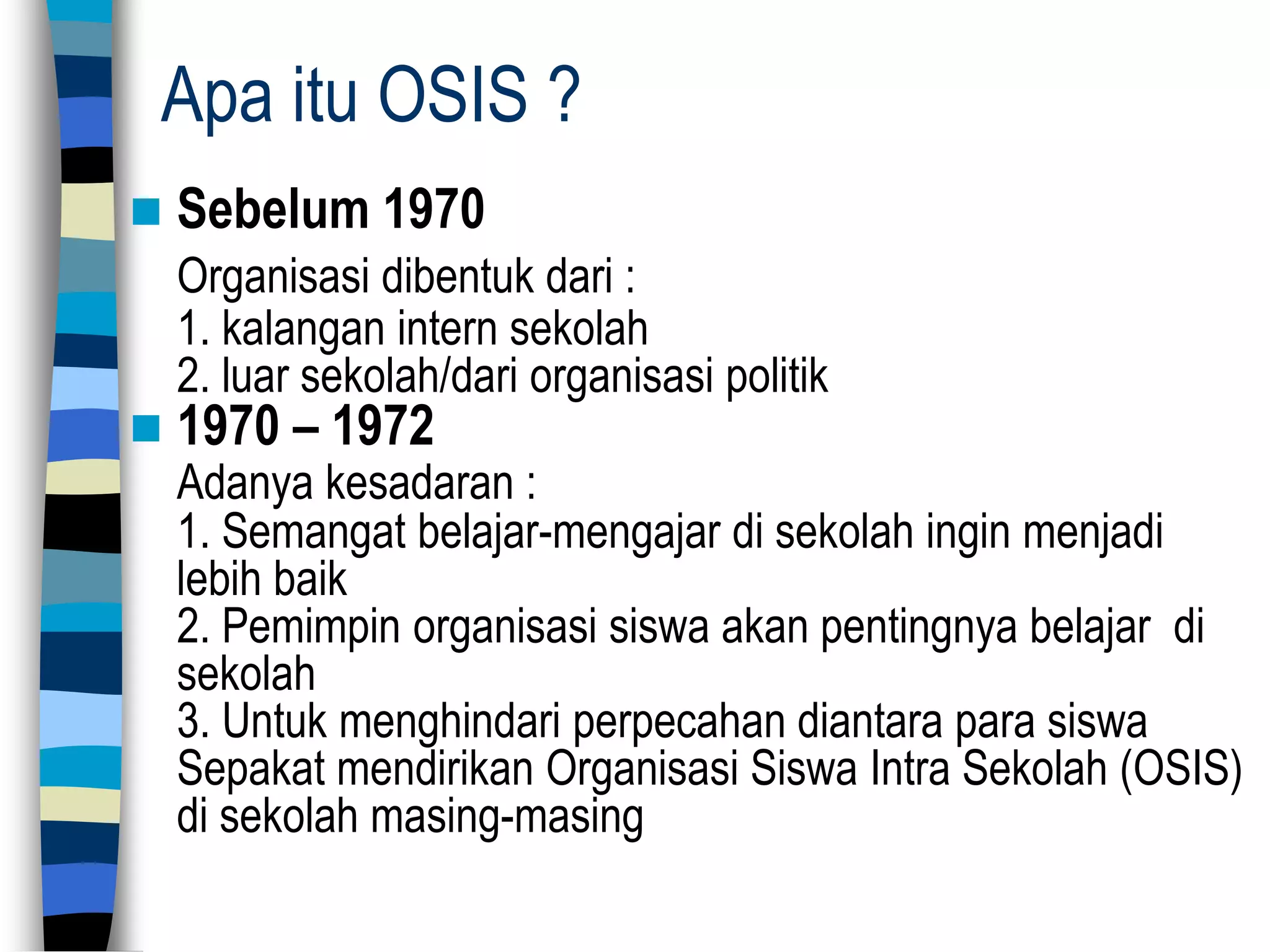 Apa itu OSIS ?

Sebelum 1970

Organisasi dibentuk dari :
1. kalangan intern sekolah
2. luar sekolah/dari organisasi politik

1970 – 1972

Adanya kesadaran :
1. Semangat belajar-mengajar di sekolah ingin menjadi lebih baik
2. Pemimpin organisasi siswa akan pentingnya belajar di sekolah
3. Untuk menghindari perpecahan diantara para siswa
Sepakat mendirikan Organisasi Siswa Intra Sekolah (OSIS) di sekolah masing-masing